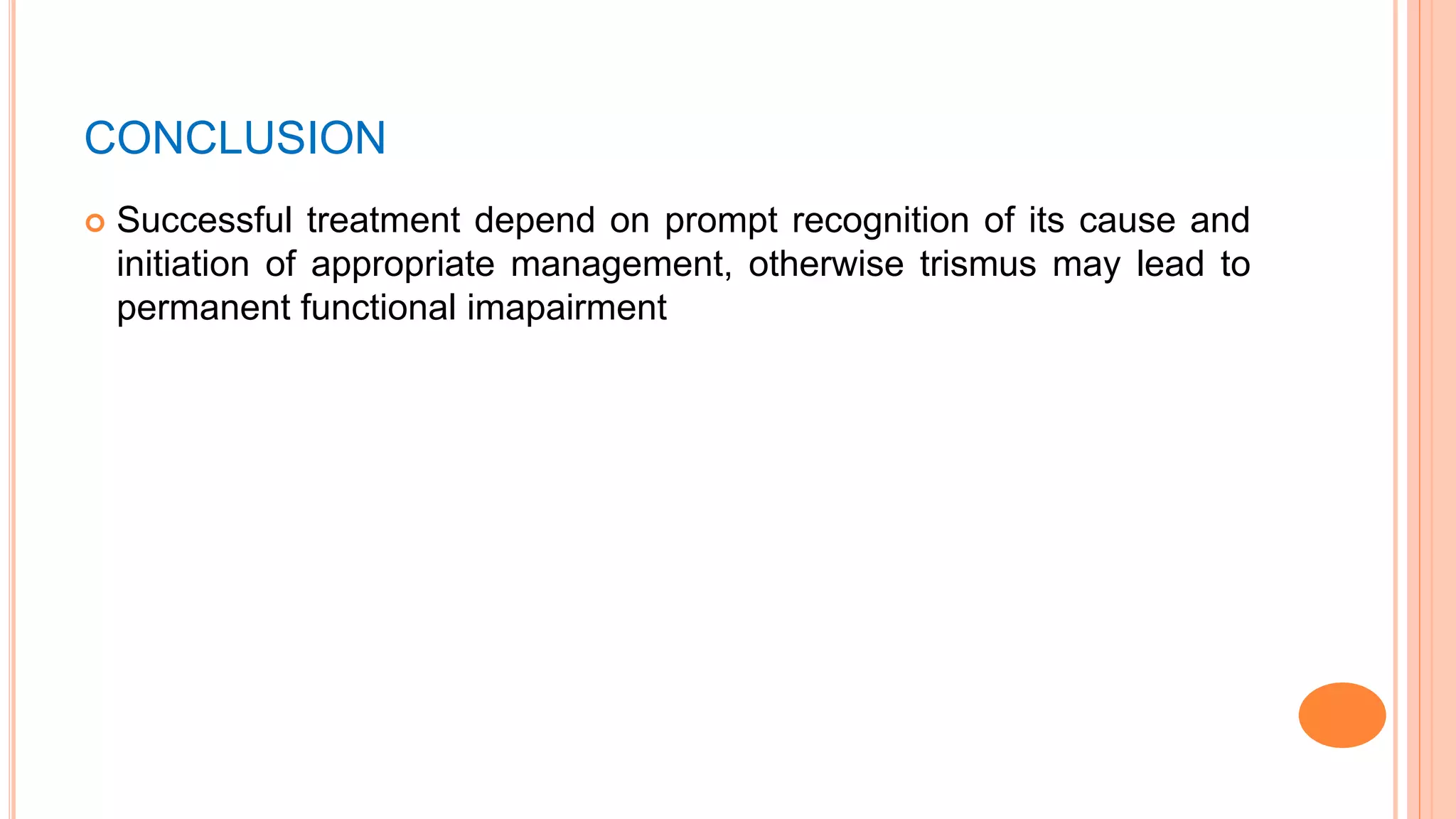 CONCLUSION

Successful treatment depend on prompt recognition of its cause and initiation of appropriate management, otherwise trismus may lead to permanent functional imapairment